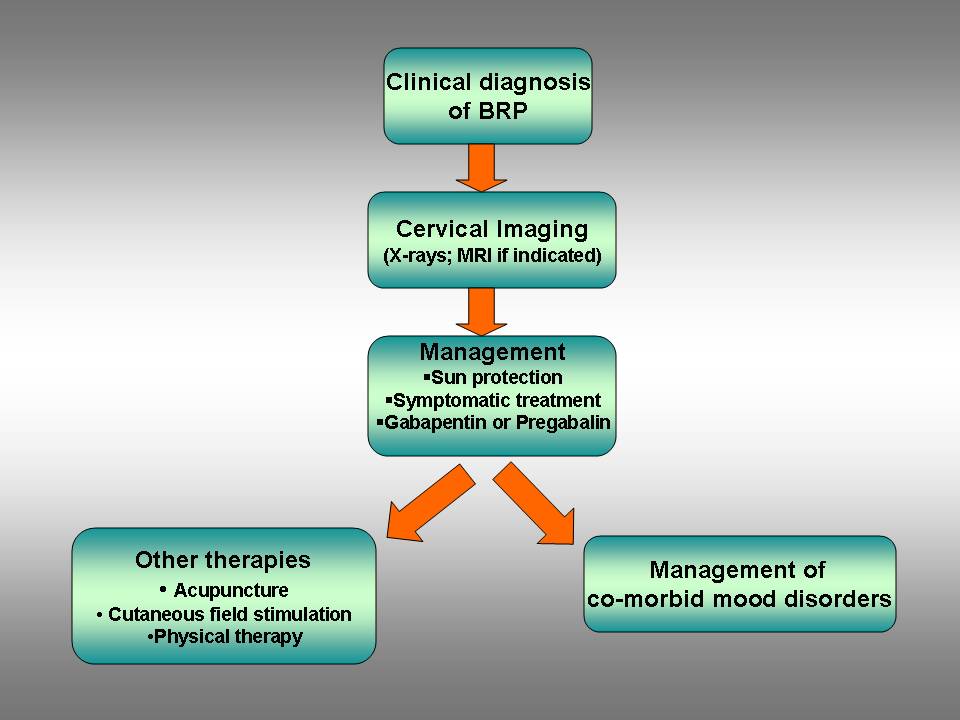 Clinical diagnosis of BRP

Cervical Imaging
(X-rays; MRI if indicated)

Management
▪Sun protection
▪Symptomatic treatment
▪Gabapentin or Pregabalin

Other therapies
• Acupuncture
• Cutaneous field stimulation
•Physical therapy

Management of co-morbid mood disorders